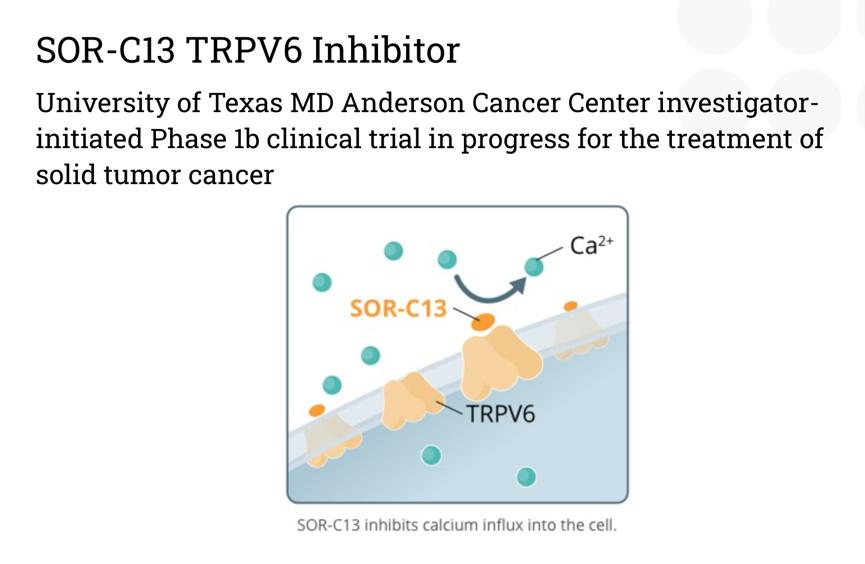 SOR-C13 TRPV6 Inhibitor

University of Texas MD Anderson Cancer Center investigator-initiated Phase 1b clinical trial in progress for the treatment of solid tumor cancer

$Ca^{2+}$

SOR-C13

TRPV6

SOR-C13 inhibits calcium influx into the cell.